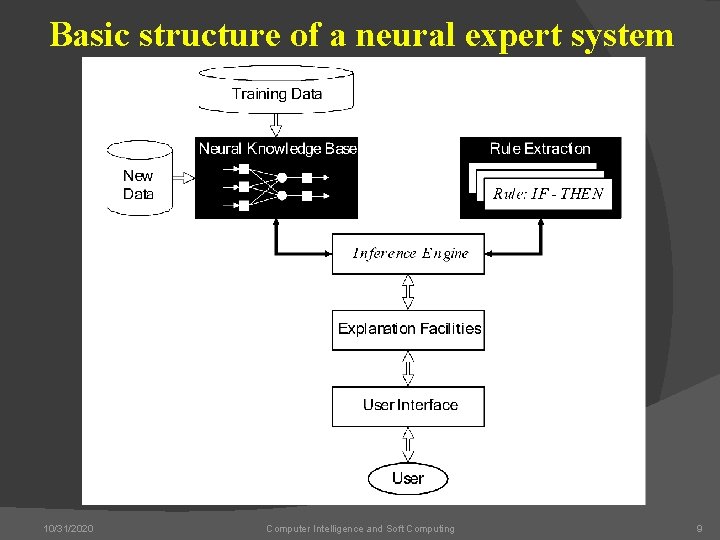 Basic structure of a neural expert system

Training Data

New Data

Neural Knowledge Base

Rule Extraction

Rule: IF - THEN

Inference Engine

Explanation Facilities

User Interface

User

10/31/2020

Computer Intelligence and Soft Computing

9